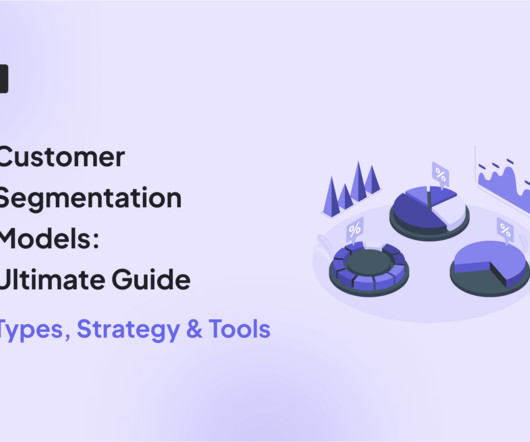 Customer Segmentation Models: Ultimate Guide

Types, Strategy & Tools

%

%

%